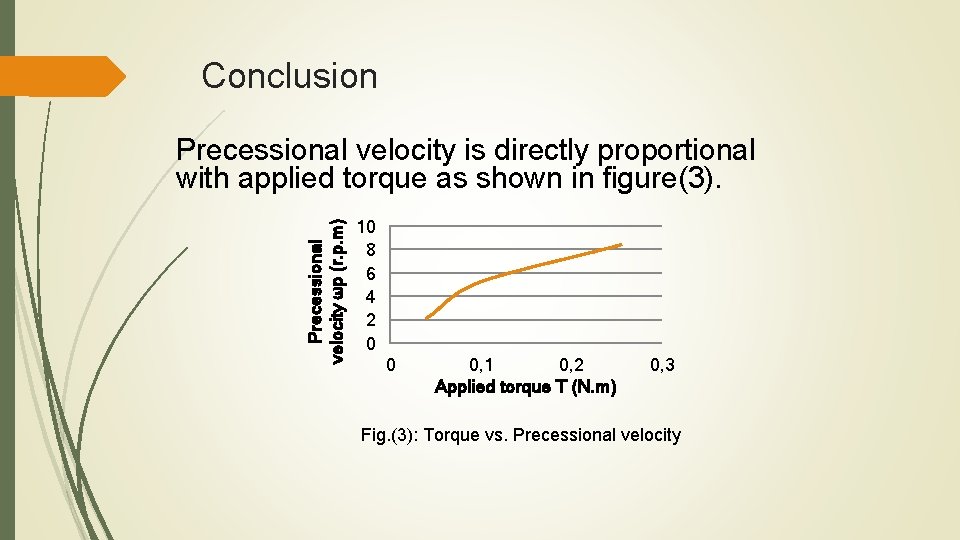 Conclusion

Precessional velocity is directly proportional with applied torque as shown in figure(3).

Precessional velocity ωp (r.p.m)

10
8
6
4
2
0

0
0,1
0,2
0,3

Applied torque T (N.m)

Fig.(3): Torque vs. Precessional velocity